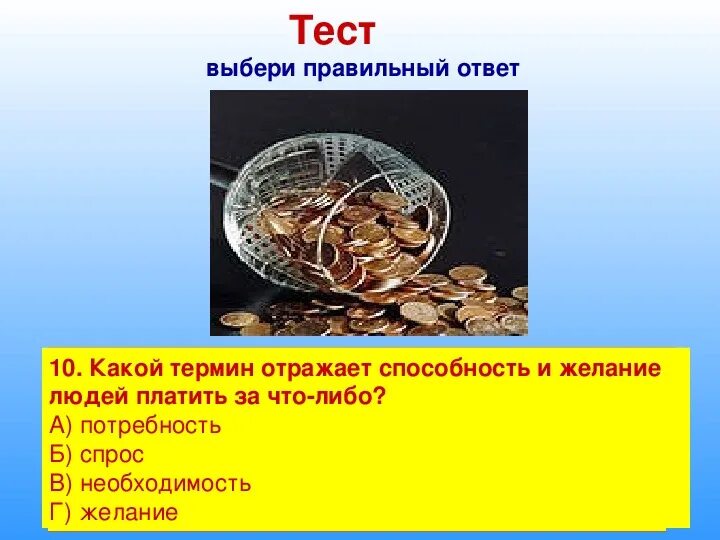 Тест
выбери правильный ответ

10. Какой термин отражает способность и желание людей платить за что-либо?
А) потребность
Б) спрос
В) необходимость
Г) желание